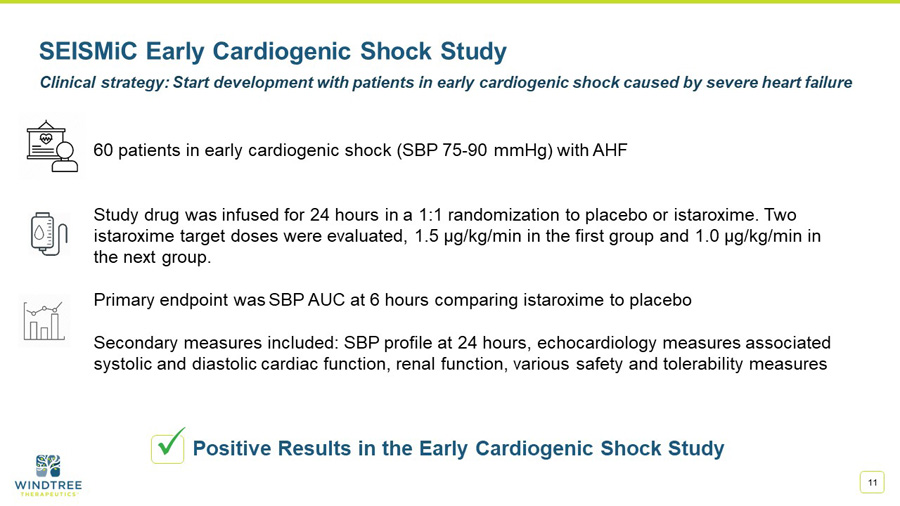 SEISMiC Early Cardiogenic Shock Study

Clinical strategy: Start development with patients in early cardiogenic shock caused by severe heart failure

60 patients in early cardiogenic shock (SBP 75-90 mmHg) with AHF

Study drug was infused for 24 hours in a 1:1 randomization to placebo or istaroxime. Two istaroxime target doses were evaluated, 1.5 µg/kg/min in the first group and 1.0 µg/kg/min in the next group.

Primary endpoint was SBP AUC at 6 hours comparing istaroxime to placebo

Secondary measures included: SBP profile at 24 hours, echocardiology measures associated systolic and diastolic cardiac function, renal function, various safety and tolerability measures

Positive Results in the Early Cardiogenic Shock Study

WINDTREE THERAPEUTICS

11